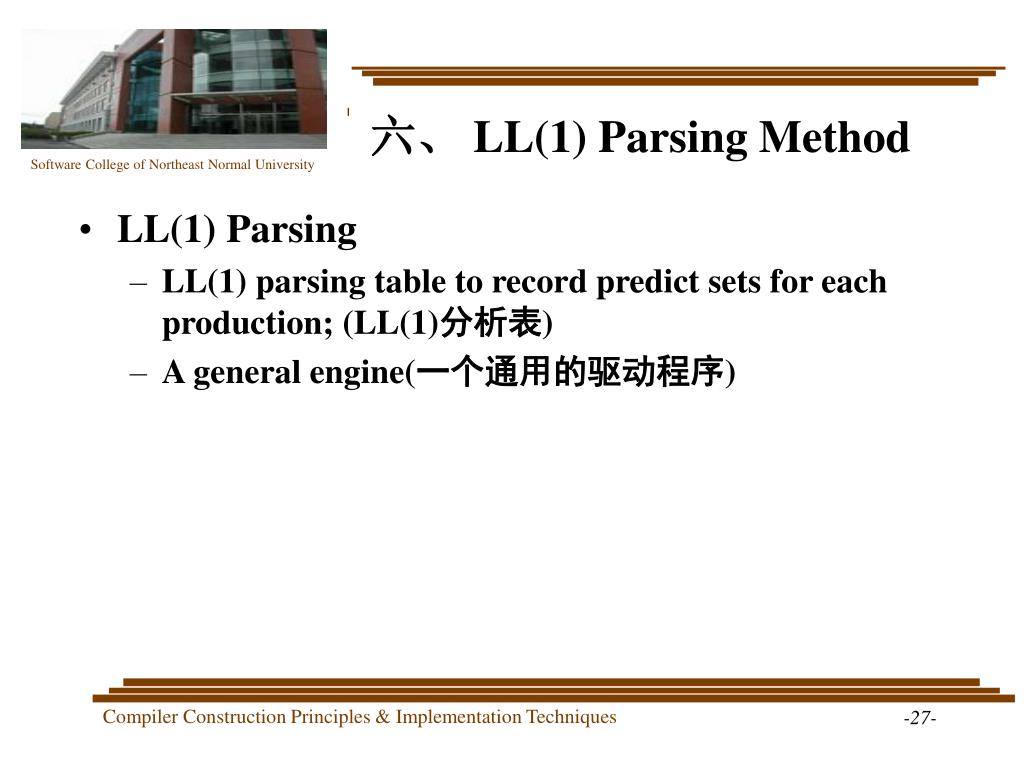 Software College of Northeast Normal University

六、 LL(1) Parsing Method

• LL(1) Parsing
– LL(1) parsing table to record predict sets for each production; (LL(1)分析表)
– A general engine(一个通用的驱动程序)

Compiler Construction Principles & Implementation Techniques

-27-